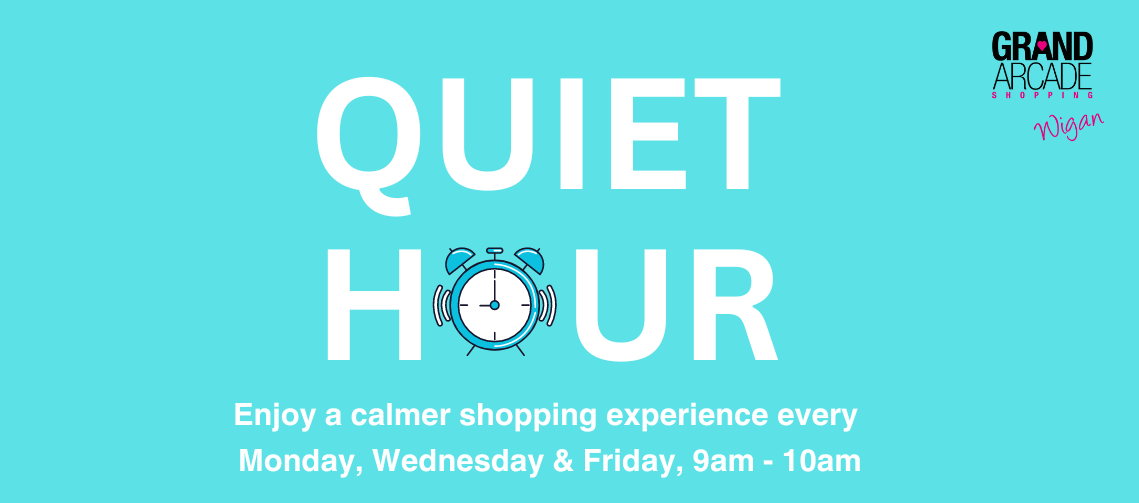 GRAND
ARCADE
SHOPPING
Wigan

QUIET
HOUR

Enjoy a calmer shopping experience every
Monday, Wednesday & Friday, 9am - 10am